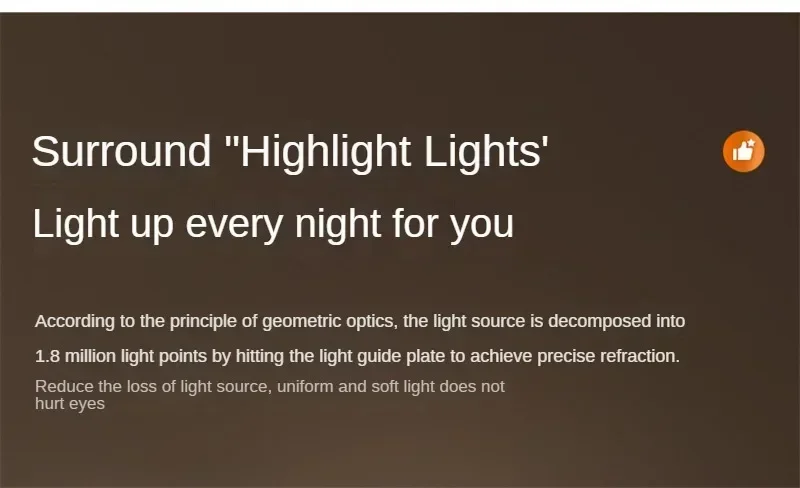 Surround "Highlight Lights'

Light up every night for you

According to the principle of geometric optics, the light source is decomposed into 1.8 million light points by hitting the light guide plate to achieve precise refraction.

Reduce the loss of light source, uniform and soft light does not hurt eyes